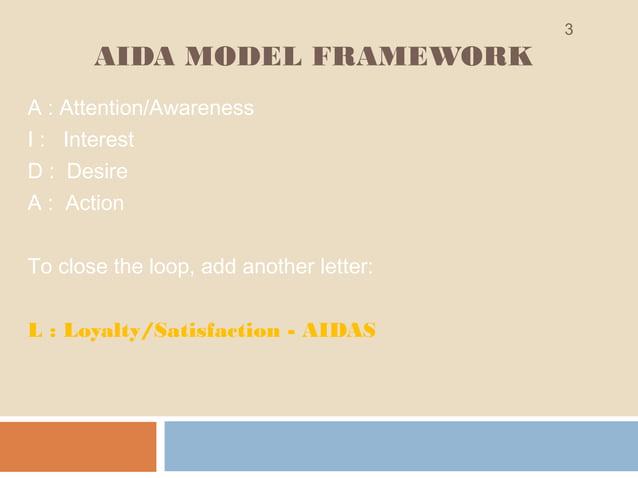 3

AIDA MODEL FRAMEWORK

A : Attention/Awareness
I : Interest
D : Desire
A : Action

To close the loop, add another letter:

L : Loyalty/Satisfaction - AIDAS